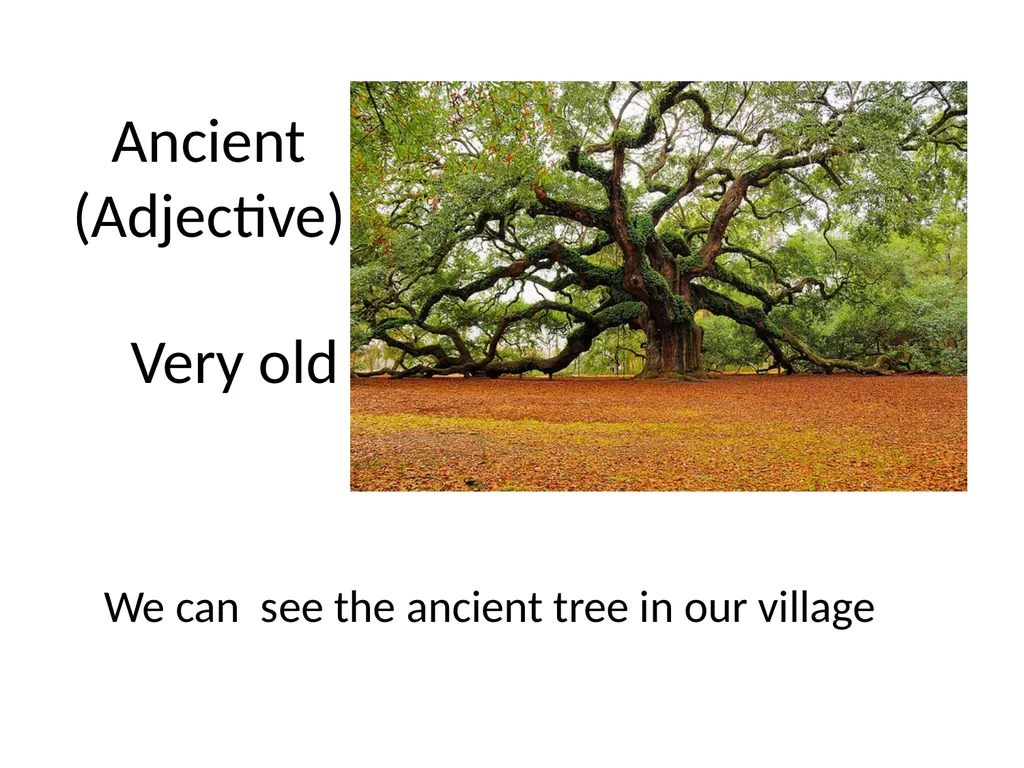 Ancient
(Adjective)

Very old

We can  see the ancient tree in our village